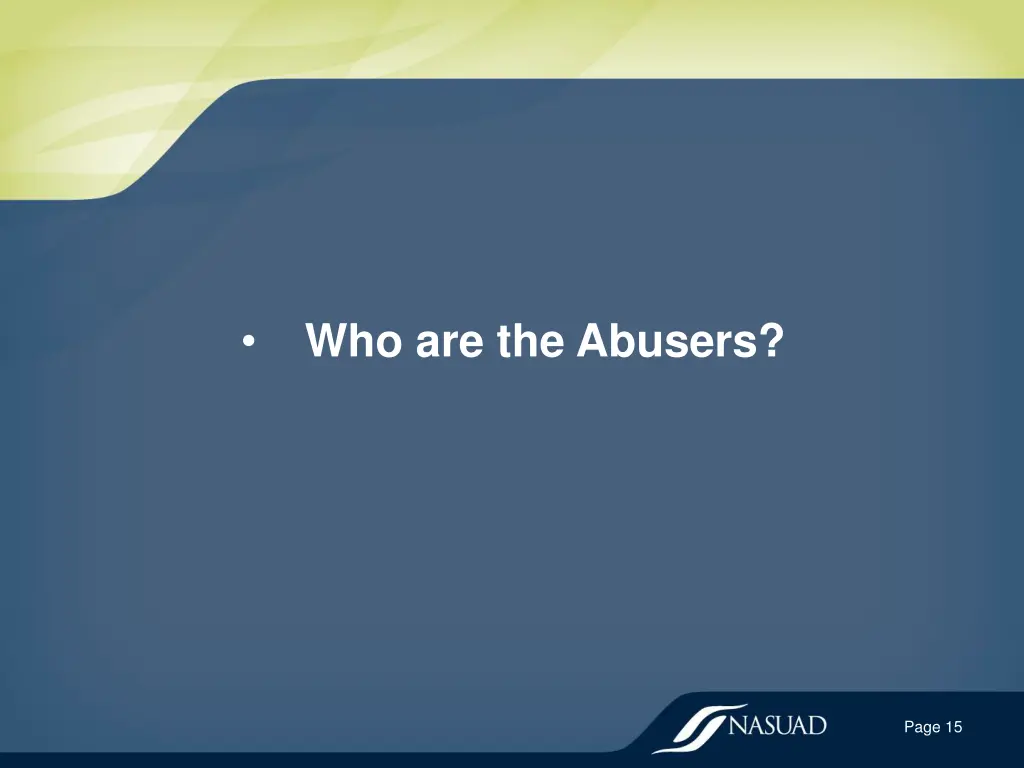 • Who are the Abusers?

NASUAD

Page 15